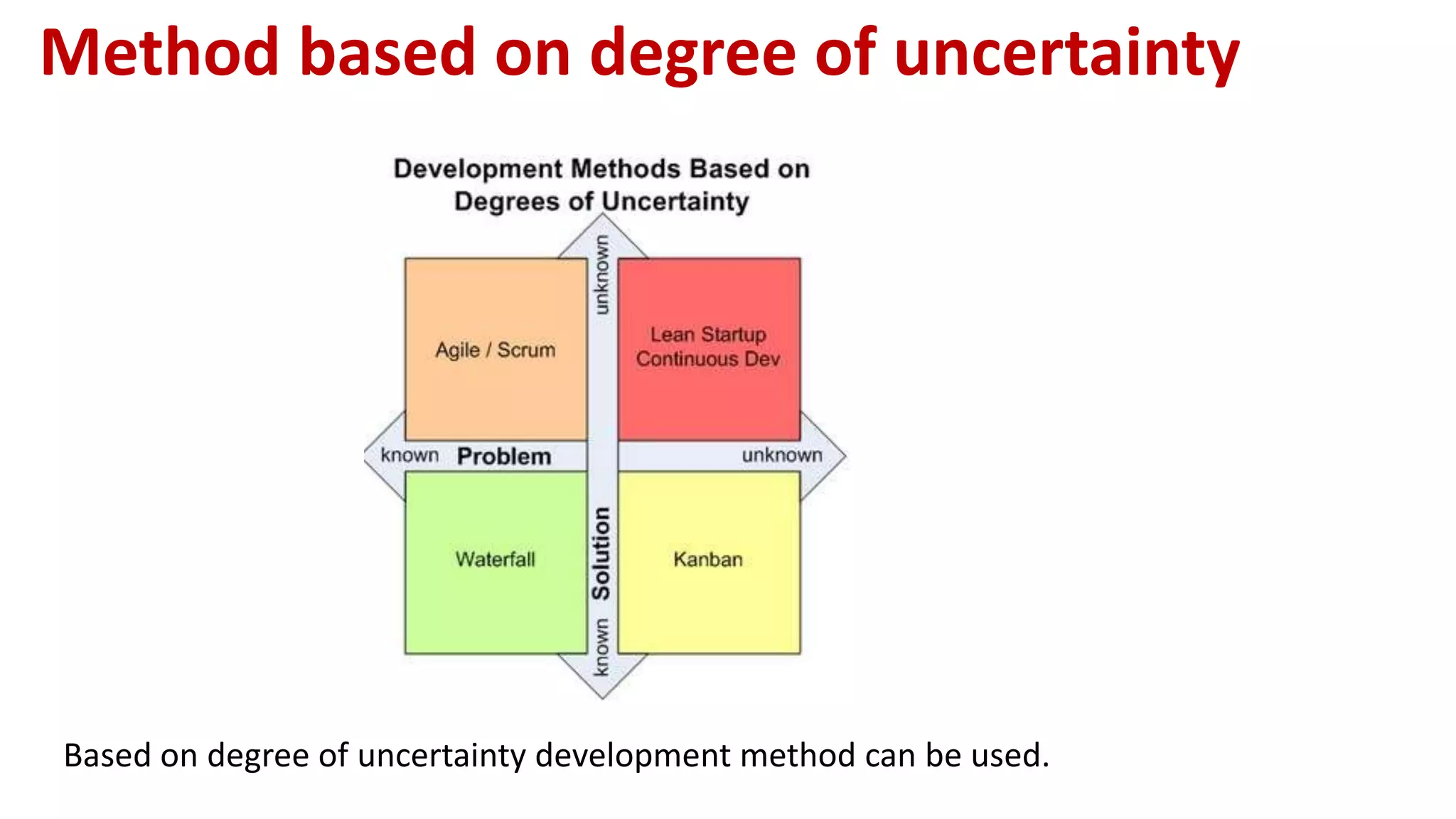 Method based on degree of uncertainty

Development Methods Based on Degrees of Uncertainty

unknown

Agile / Scrum

Lean Startup Continuous Dev

known Problem

unknown

Waterfall

Solution

Kanban

known

Based on degree of uncertainty development method can be used.